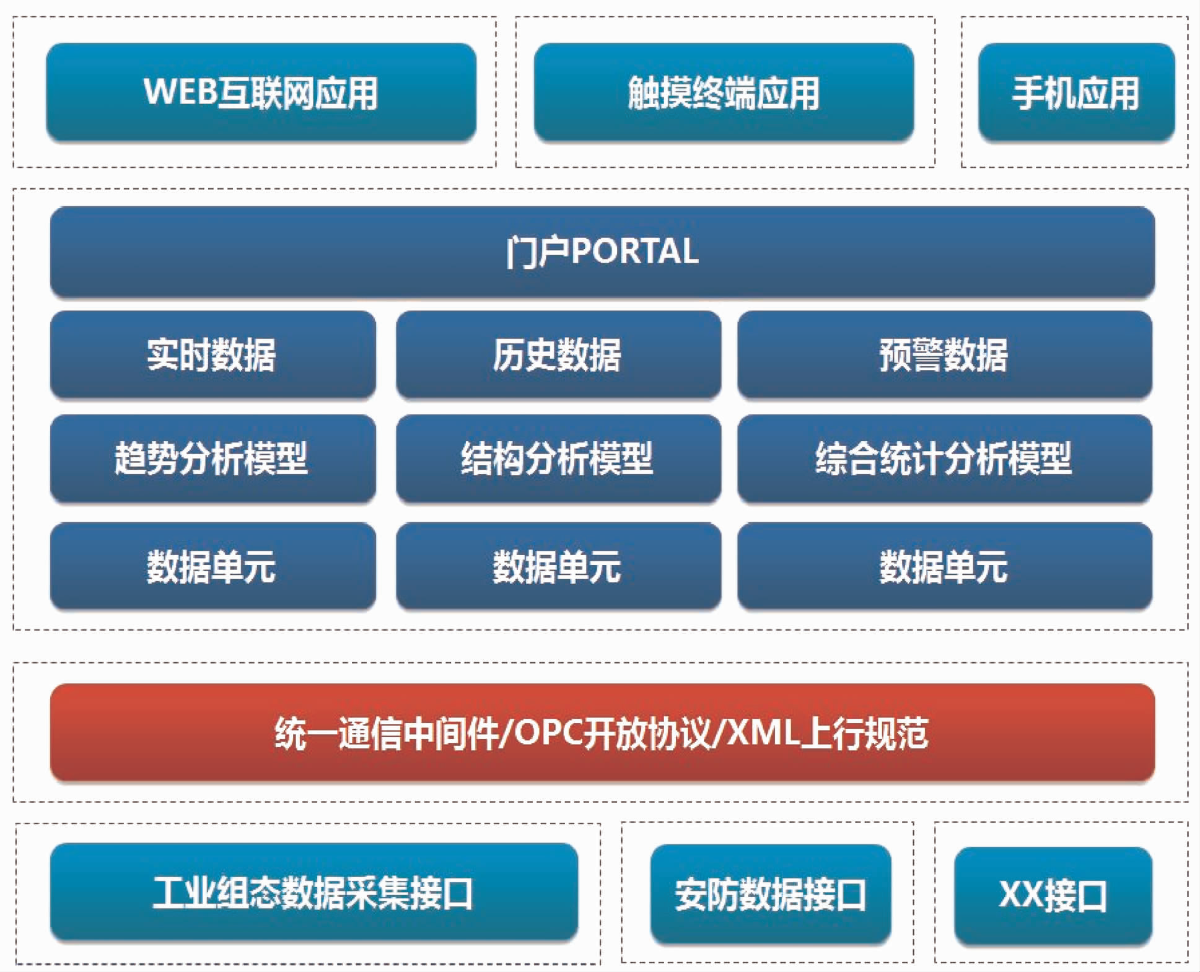 WEB互联网应用

触摸终端应用

手机应用

门户PORTAL

实时数据

历史数据

预警数据

趋势分析模型

结构分析模型

综合统计分析模型

数据单元

数据单元

数据单元

统一通信中间件/OPC开放协议/XML上行规范

工业组态数据采集接口

安防数据接口

XX接口